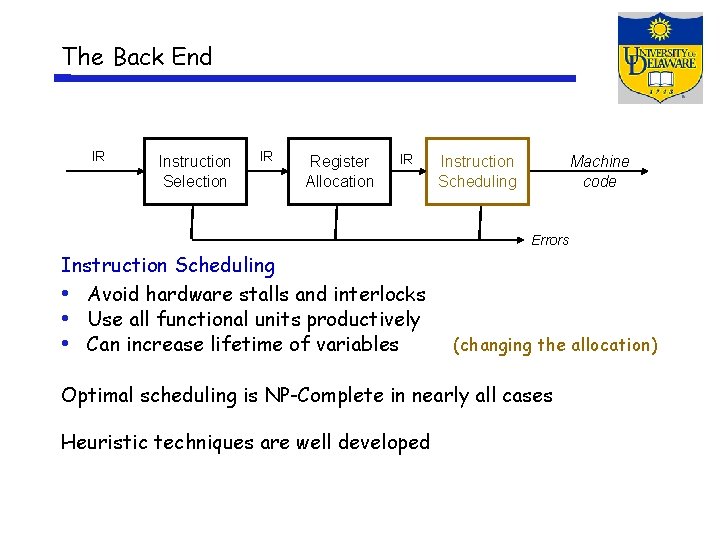 The Back End

UNIVERSITY OF DELAWARE
1743

IR

Instruction Selection

IR

Register Allocation

IR

Instruction Scheduling

Machine code

Errors

Instruction Scheduling

• Avoid hardware stalls and interlocks
• Use all functional units productively
• Can increase lifetime of variables (changing the allocation)

Optimal scheduling is NP-Complete in nearly all cases

Heuristic techniques are well developed